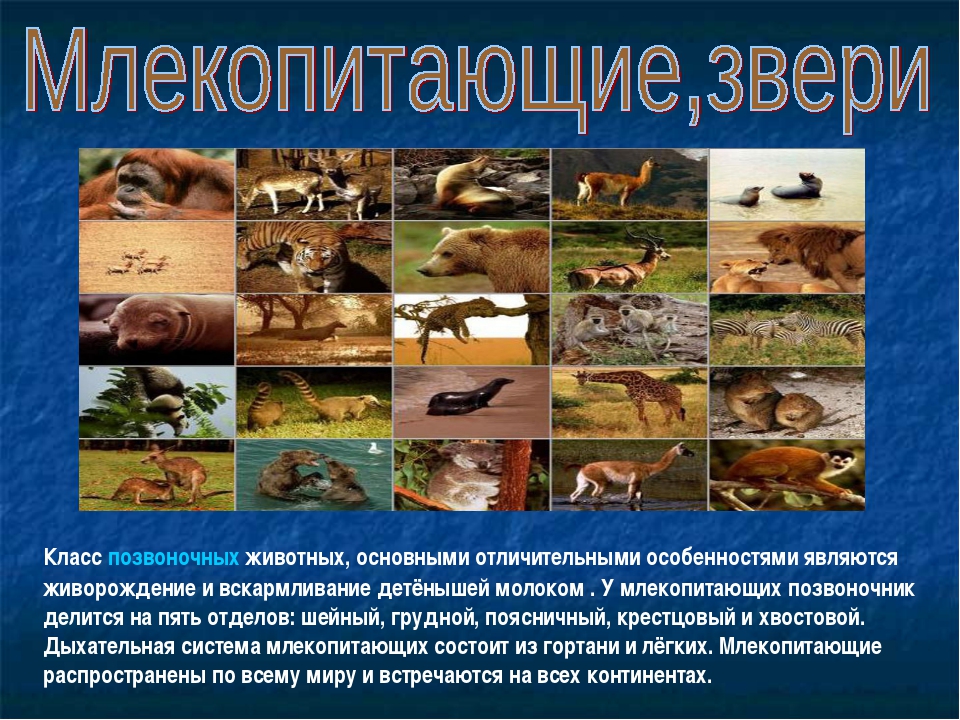 Млекопитающие,звери

Класс позвоночных животных, основными отличительными особенностями являются живорождение и вскармливание детёнышей молоком . У млекопитающих позвоночник делится на пять отделов: шейный, грудной, поясничный, крестцовый и хвостовой. Дыхательная система млекопитающих состоит из гортани и лёгких. Млекопитающие распространены по всему миру и встречаются на всех континентах.